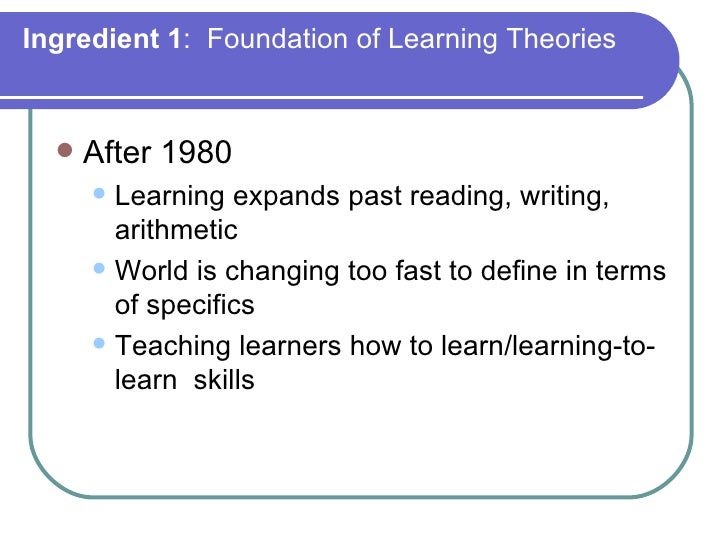 Ingredient 1: Foundation of Learning Theories

- After 1980
  - Learning expands past reading, writing, arithmetic
  - World is changing too fast to define in terms of specifics
  - Teaching learners how to learn/learning-to-learn skills